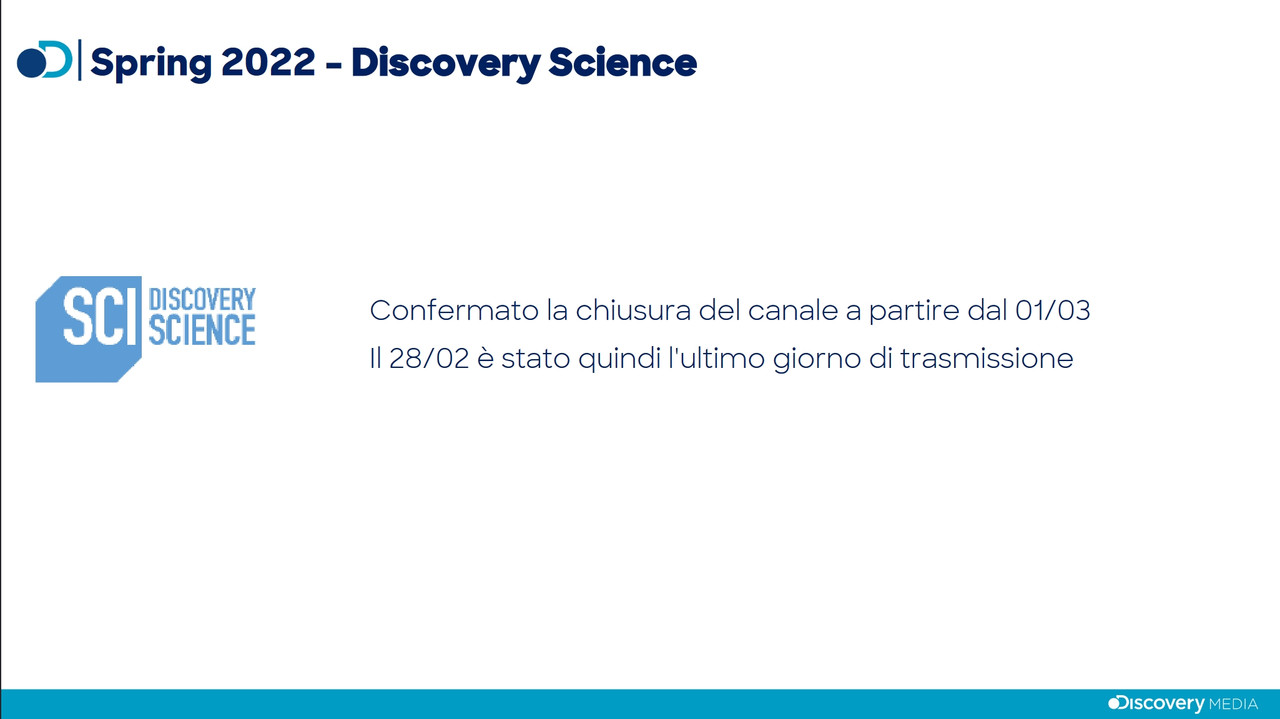 Spring 2022 - Discovery Science

SCI DISCOVERY SCIENCE

Confermato la chiusura del canale a partire dal 01/03
Il 28/02 è stato quindi l'ultimo giorno di trasmissione

Discovery MEDIA